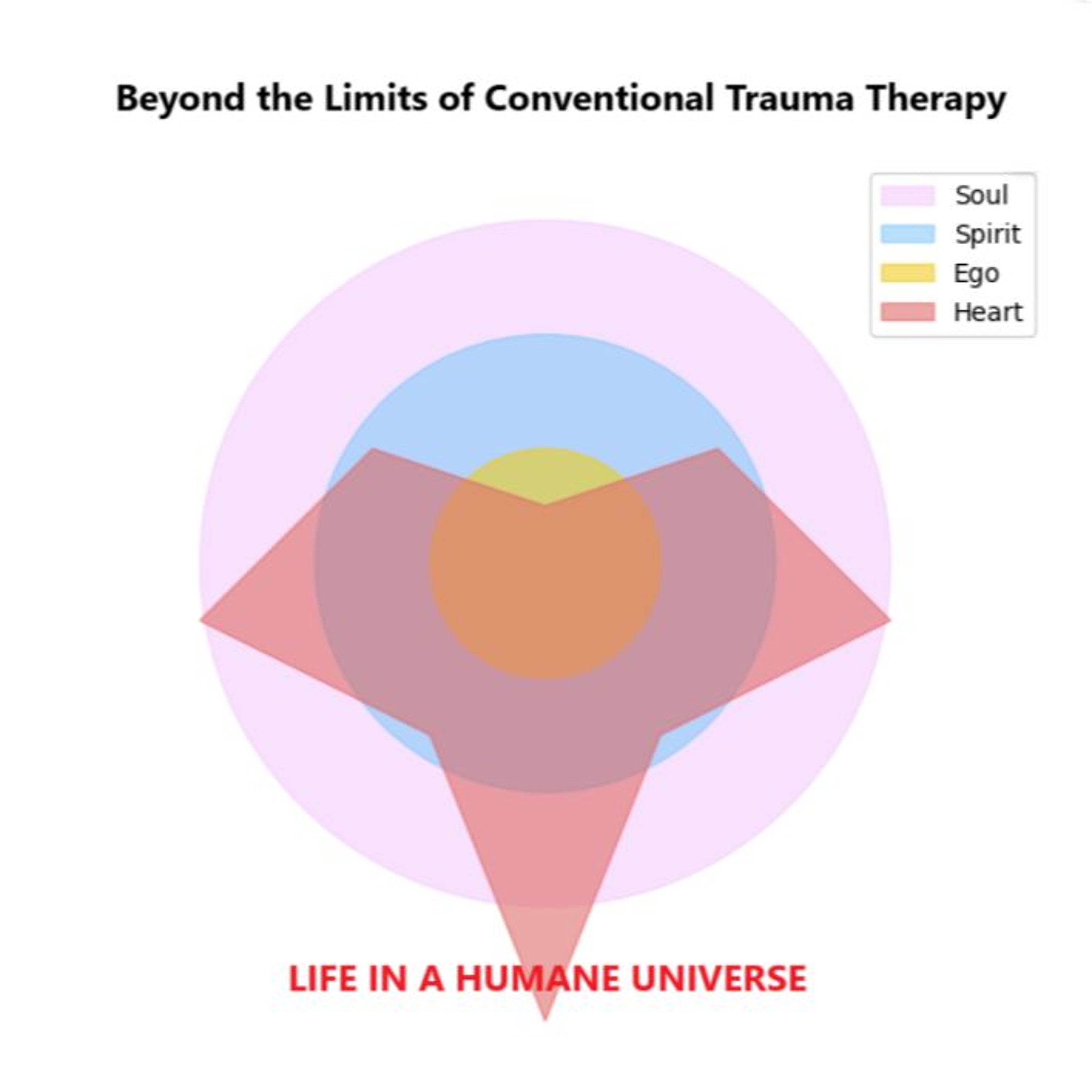 Beyond the Limits of Conventional Trauma Therapy

Soul
Spirit
Ego
Heart

LIFE IN A HUMANE UNIVERSE